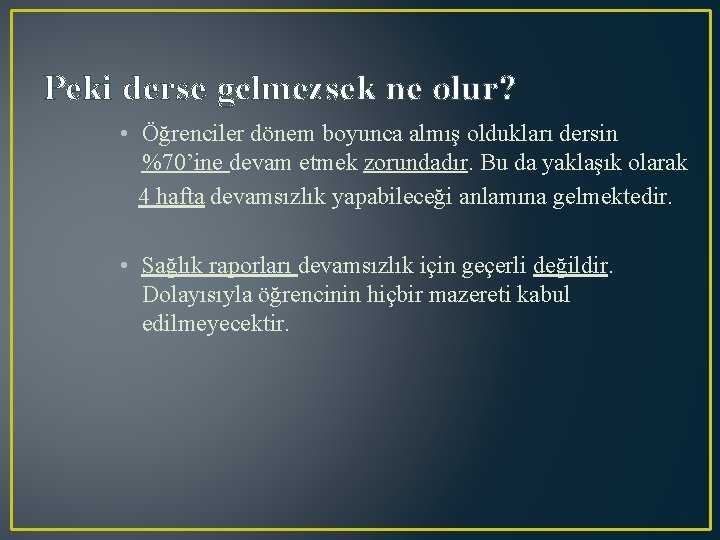 Peki derse gelmezsek ne olur?

• Öğrenciler dönem boyunca almış oldukları dersin %70'ine devam etmek zorundadır. Bu da yaklaşık olarak 4 hafta devamsızlık yapabileceği anlamına gelmektedir.

• Sağlık raporları devamsızlık için geçerli değildir. Dolayısıyla öğrencinin hiçbir mazereti kabul edilmeyecektir.